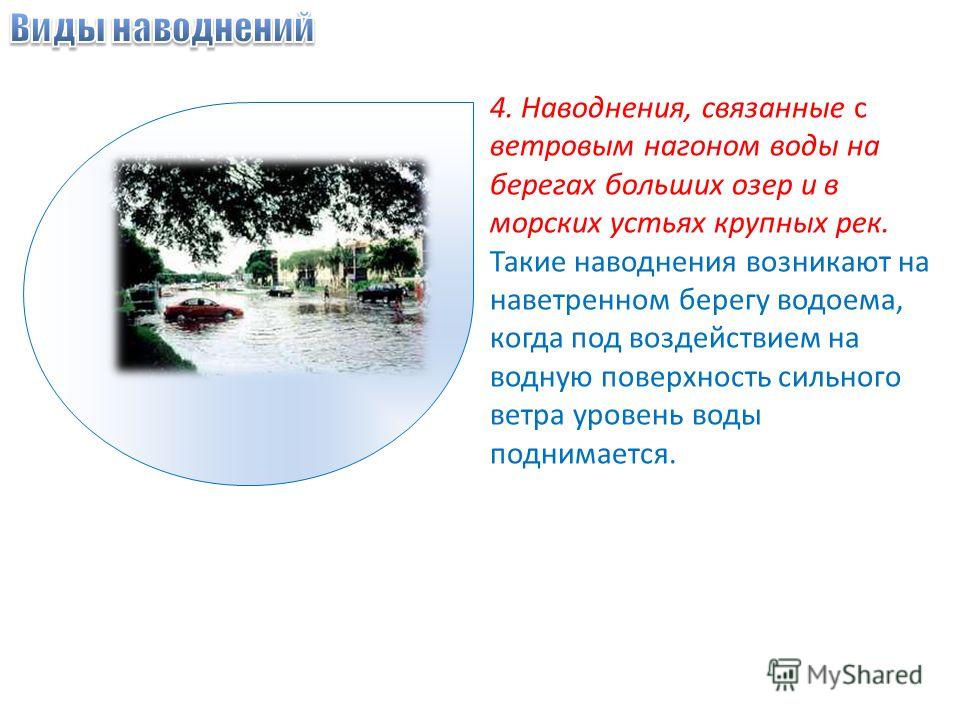 Виды наводнений

4. Наводнения, связанные с ветровым нагоном воды на берегах больших озер и в морских устьях крупных рек. Такие наводнения возникают на наветренном берегу водоема, когда под воздействием на водную поверхность сильного ветра уровень воды поднимается.

MyShared